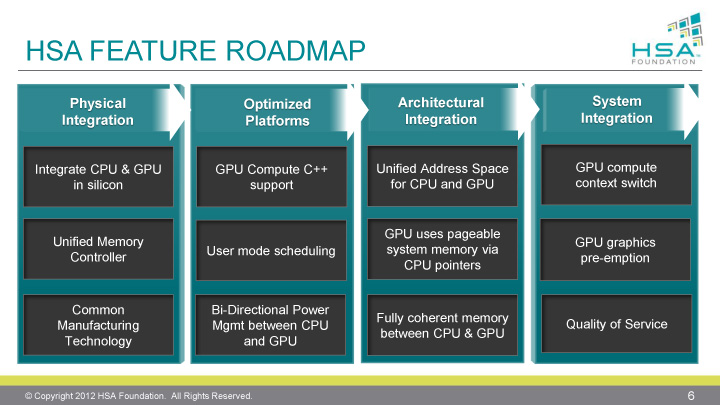 HSA FEATURE ROADMAP

HSA FOUNDATION

Physical Integration

Integrate CPU & GPU in silicon

Unified Memory Controller

Common Manufacturing Technology

Optimized Platforms

GPU Compute C++ support

User mode scheduling

Bi-Directional Power Mgmt between CPU and GPU

Architectural Integration

Unified Address Space for CPU and GPU

GPU uses pageable system memory via CPU pointers

Fully coherent memory between CPU & GPU

System Integration

GPU compute context switch

GPU graphics pre-emption

Quality of Service

© Copyright 2012 HSA Foundation. All Rights Reserved.

6